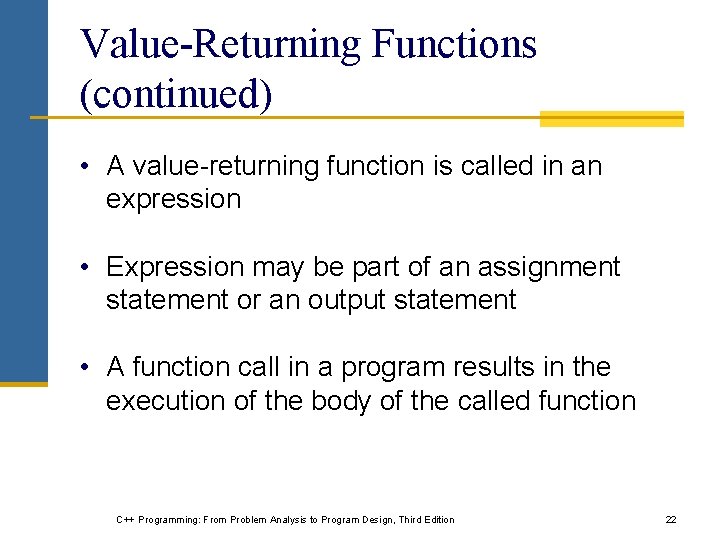 Value-Returning Functions (continued)

• A value-returning function is called in an expression

• Expression may be part of an assignment statement or an output statement

• A function call in a program results in the execution of the body of the called function

C++ Programming: From Problem Analysis to Program Design, Third Edition

22